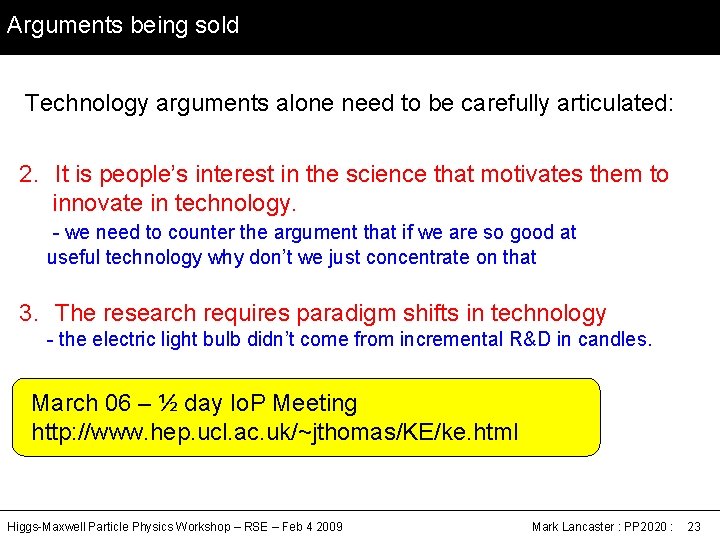 Arguments being sold

Technology arguments alone need to be carefully articulated:

2. It is people's interest in the science that motivates them to innovate in technology.
- we need to counter the argument that if we are so good at useful technology why don't we just concentrate on that

3. The research requires paradigm shifts in technology
- the electric light bulb didn't come from incremental R&D in candles.

March 06 – ½ day IoP Meeting
http://www.hep.ucl.ac.uk/~jthomas/KE/ke.html

Higgs-Maxwell Particle Physics Workshop – RSE – Feb 4 2009

Mark Lancaster : PP2020 : 23